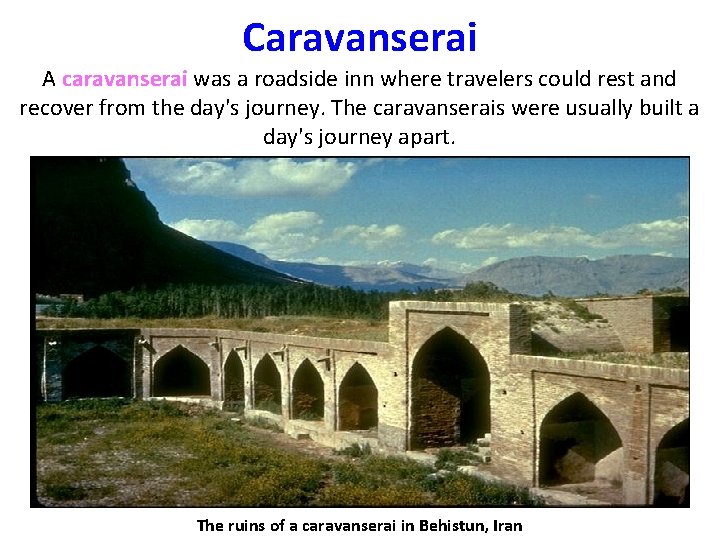 Caravanserai

A caravanserai was a roadside inn where travelers could rest and recover from the day's journey. The caravanserais were usually built a day's journey apart.

The ruins of a caravanserai in Behistun, Iran